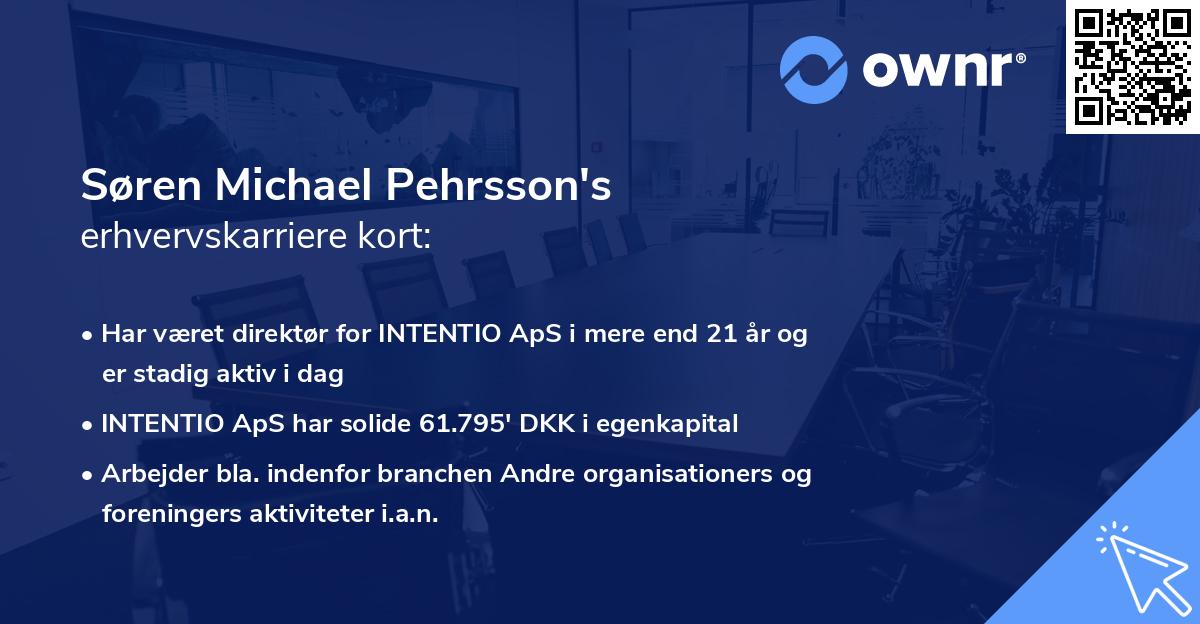 ownr®

Søren Michael Pehrsson's
erhvervskarriere kort:

• Har været direktør for INTENTIO ApS i mere end 21 år og er stadig aktiv i dag

• INTENTIO ApS har solide 61.795' DKK i egenkapital

• Arbejder bla. indenfor branchen Andre organisationers og foreningers aktiviteter i.a.n.